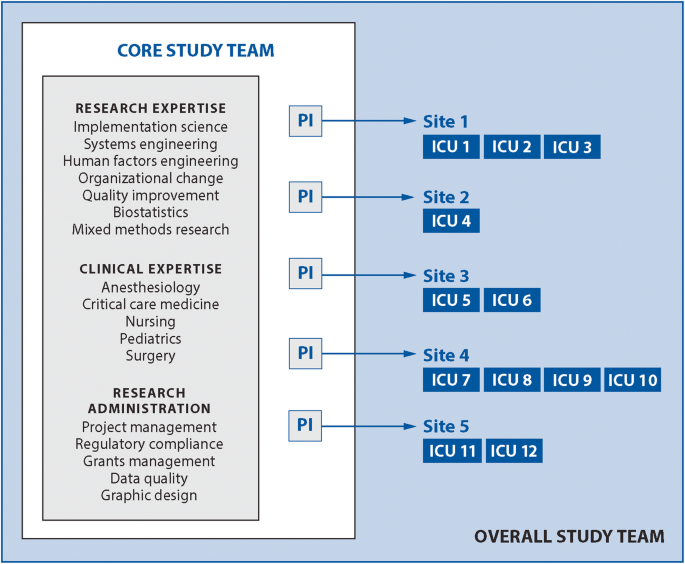 CORE STUDY TEAM

RESEARCH EXPERTISE
Implementation science
Systems engineering
Human factors engineering
Organizational change
Quality improvement
Biostatistics
Mixed methods research

CLINICAL EXPERTISE
Anesthesiology
Critical care medicine
Nursing
Pediatrics
Surgery

RESEARCH ADMINISTRATION
Project management
Regulatory compliance
Grants management
Data quality
Graphic design

PI
Site 1
ICU 1 ICU 2 ICU 3

PI
Site 2
ICU 4

PI
Site 3
ICU 5 ICU 6

PI
Site 4
ICU 7 ICU 8 ICU 9 ICU 10

PI
Site 5
ICU 11 ICU 12

OVERALL STUDY TEAM